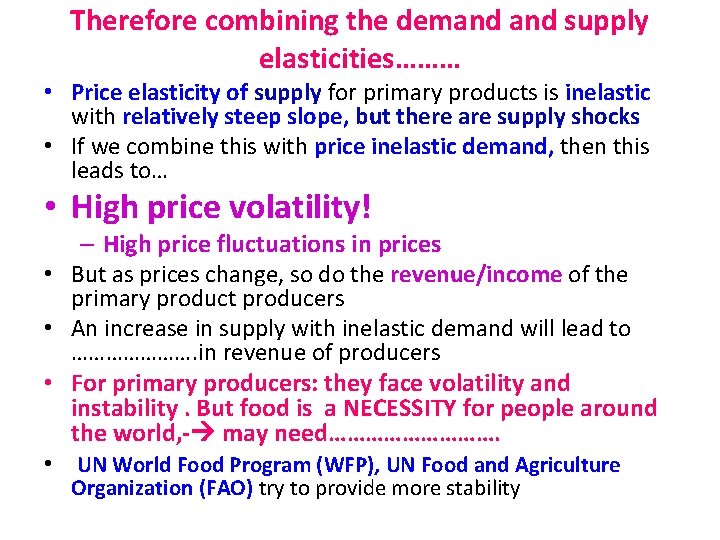 Therefore combining the demand and supply elasticities………

• Price elasticity of supply for primary products is inelastic with relatively steep slope, but there are supply shocks
• If we combine this with price inelastic demand, then this leads to…
• High price volatility!
– High price fluctuations in prices
• But as prices change, so do the revenue/income of the primary product producers
• An increase in supply with inelastic demand will lead to ………………….in revenue of producers
• For primary producers: they face volatility and instability . But food is a NECESSITY for people around the world,-→ may need……………………….
• UN World Food Program (WFP), UN Food and Agriculture Organization (FAO) try to provide more stability